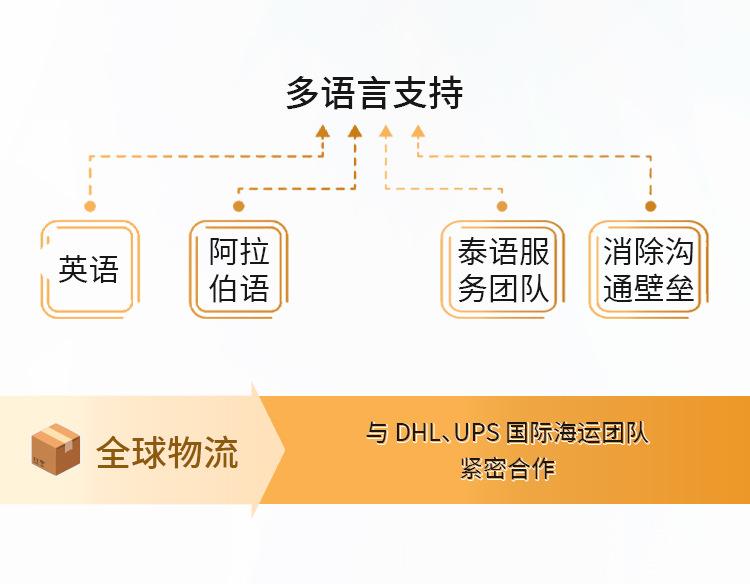 多语言支持

英语

阿拉伯语

泰语服务团队

消除沟通壁垒

全球物流

与 DHL、UPS 国际海运团队紧密合作